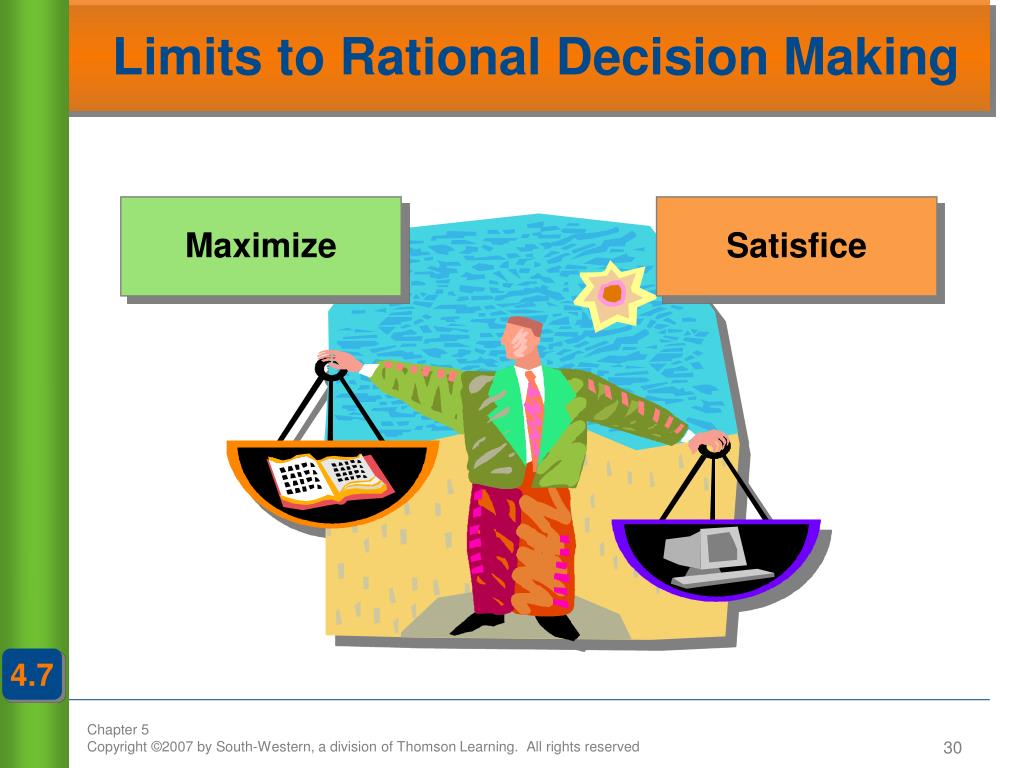 Limits to Rational Decision Making

Maximize

Satisfice

4.7

Chapter 5
Copyright ©2007 by South-Western, a division of Thomson Learning. All rights reserved

30